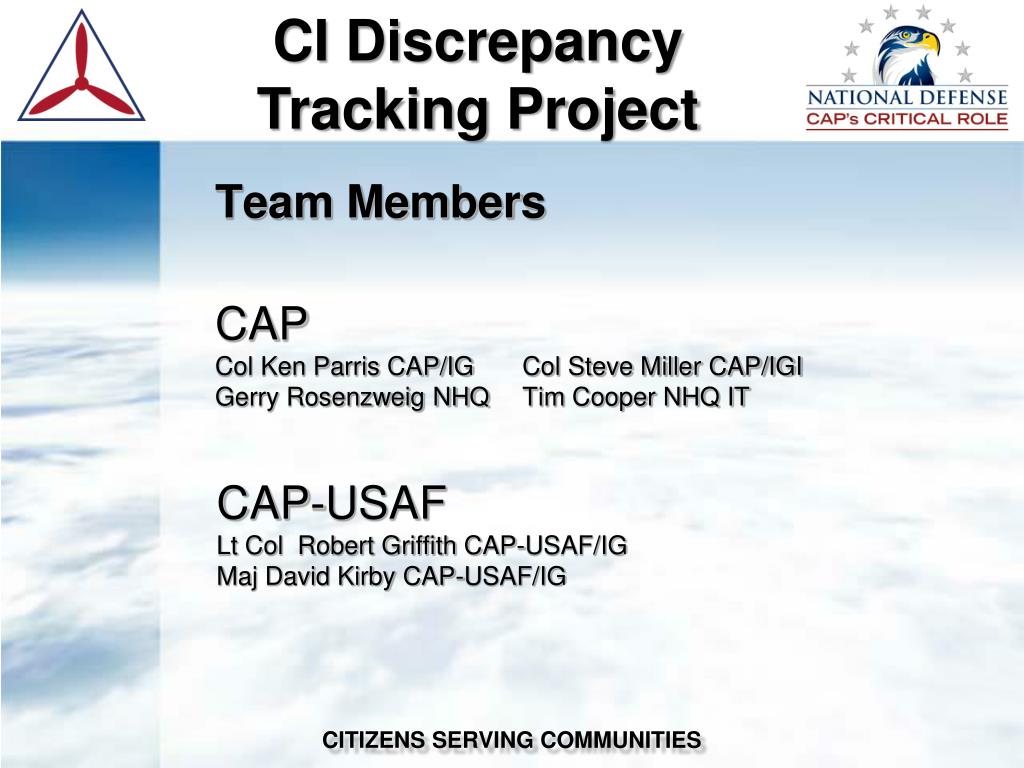 CI Discrepancy Tracking Project

NATIONAL DEFENSE
CAP's CRITICAL ROLE

Team Members

CAP
Col Ken Parris CAP/IG
Gerry Rosenzweig NHQ

Col Steve Miller CAP/IGI
Tim Cooper NHQ IT

CAP-USAF
Lt Col Robert Griffith CAP-USAF/IG
Maj David Kirby CAP-USAF/IG

CITIZENS SERVING COMMUNITIES